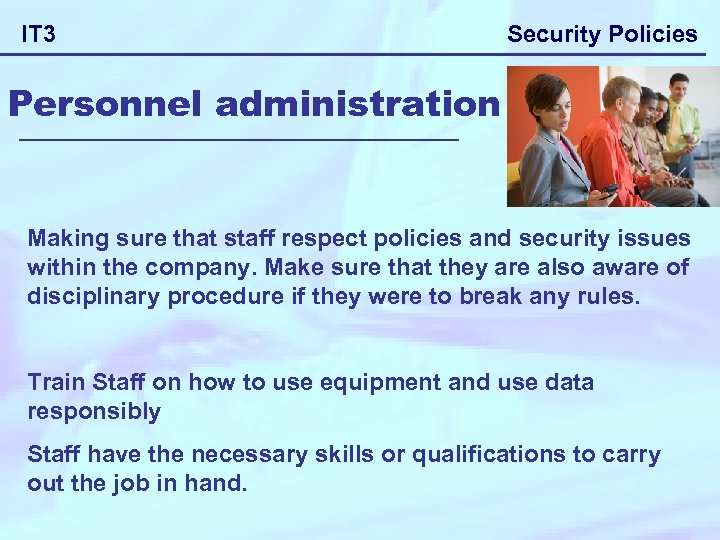 IT3

Security Policies

Personnel administration

Making sure that staff respect policies and security issues within the company. Make sure that they are also aware of disciplinary procedure if they were to break any rules.

Train Staff on how to use equipment and use data responsibly

Staff have the necessary skills or qualifications to carry out the job in hand.